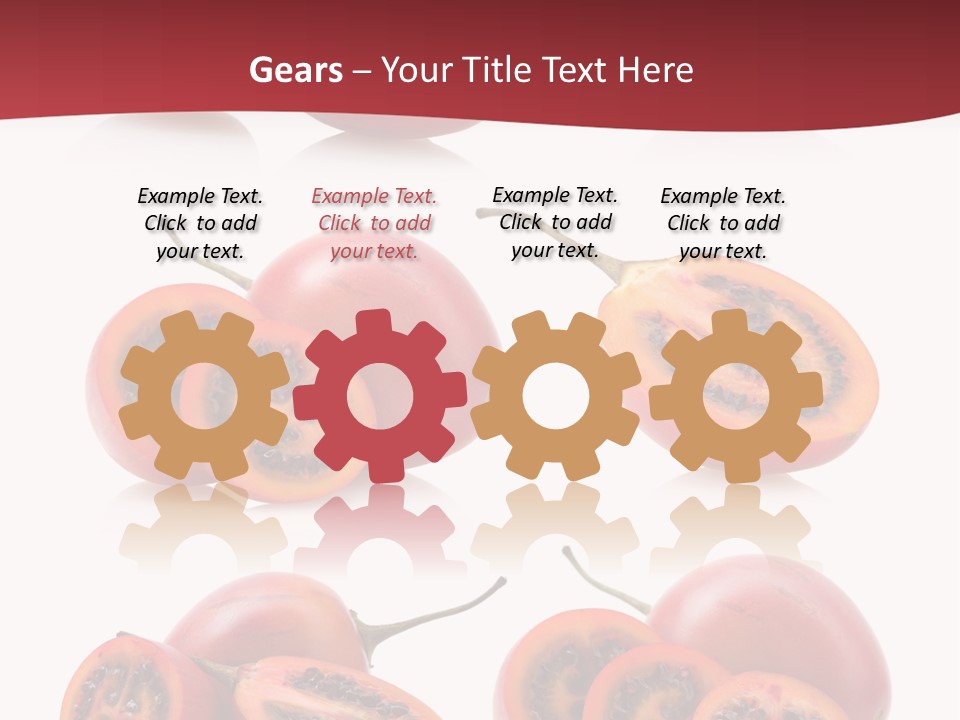 Gears – Your Title Text Here

Example Text. Click to add your text.

Example Text. Click to add your text.

Example Text. Click to add your text.

Example Text. Click to add your text.